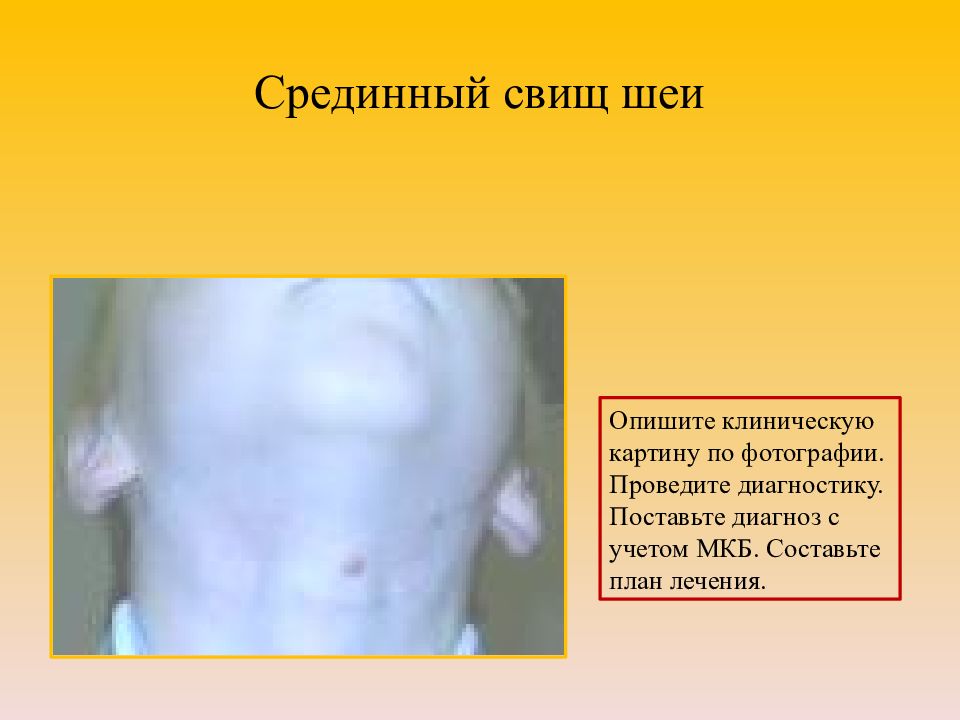 Срединный свищ шеи

Опишите клиническую картину по фотографии. Проведите диагностику. Поставьте диагноз с учетом МКБ. Составьте план лечения.